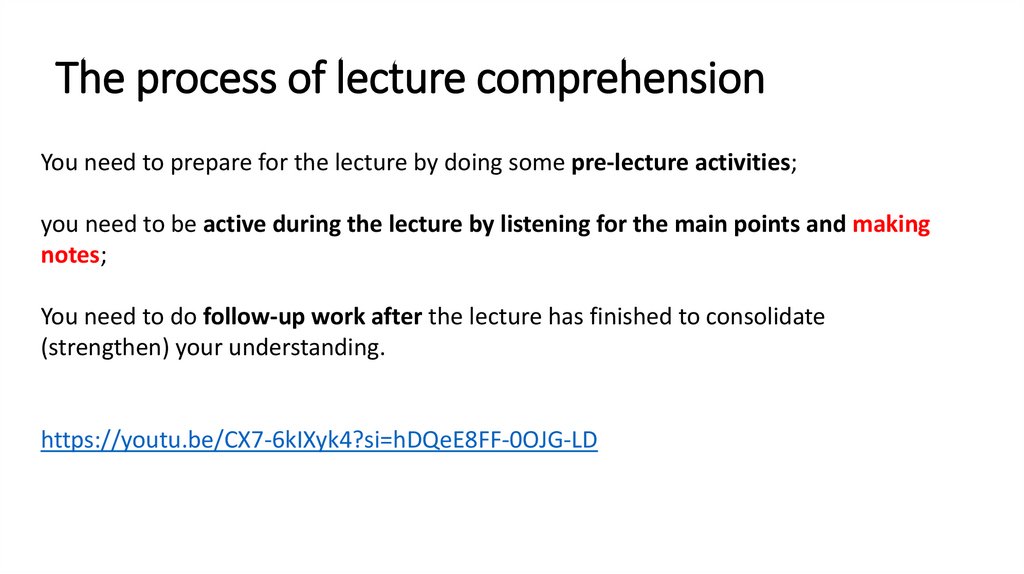 The process of lecture comprehension

You need to prepare for the lecture by doing some pre-lecture activities;

you need to be active during the lecture by listening for the main points and making notes;

You need to do follow-up work after the lecture has finished to consolidate (strengthen) your understanding.

https://youtu.be/CX7-6kIXyk4?si=hDQeE8FF-0OJG-LD